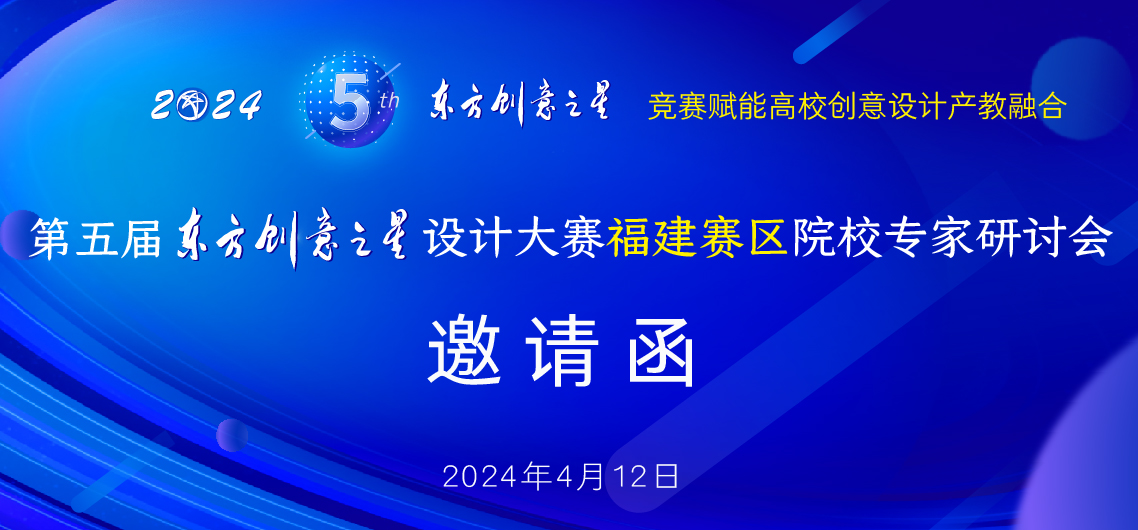 2024 5th 东方创意之星 竞赛赋能高校创意设计产教融合

第五届东方创意之星设计大赛福建赛区院校专家研讨会

邀请函

2024年4月12日